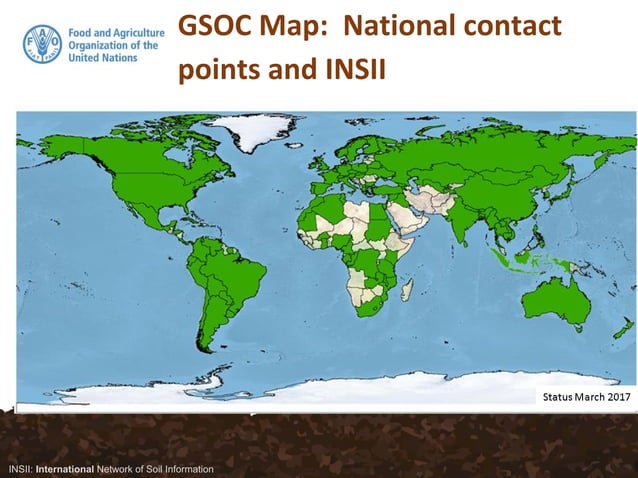 FAO FIAT PANIS

Food and Agriculture Organization of the United Nations

GSOC Map: National contact points and INSII

Status March 2017

INSII: International Network of Soil Information